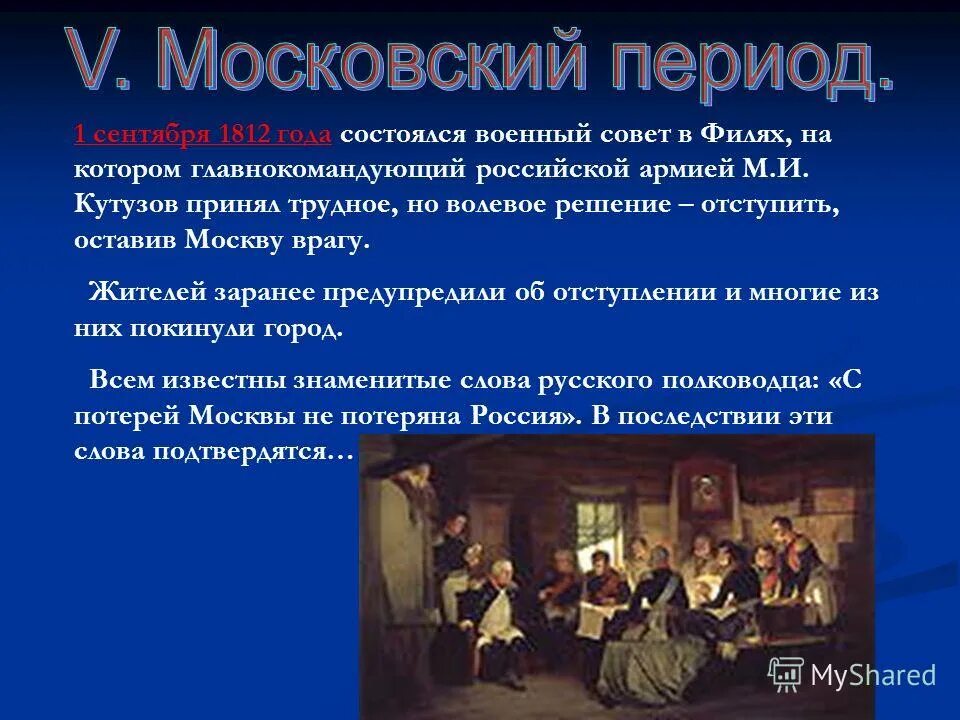 V. Московский период.

1 сентября 1812 года состоялся военный совет в Филях, на котором главнокомандующий российской армией М.И. Кутузов принял трудное, но волевое решение – отступить, оставив Москву врагу.

Жителей заранее предупредили об отступлении и многие из них покинули город.

Всем известны знаменитые слова русского полководца: «С потерей Москвы не потеряна Россия». В последствии эти слова подтвердятся…

MyShared